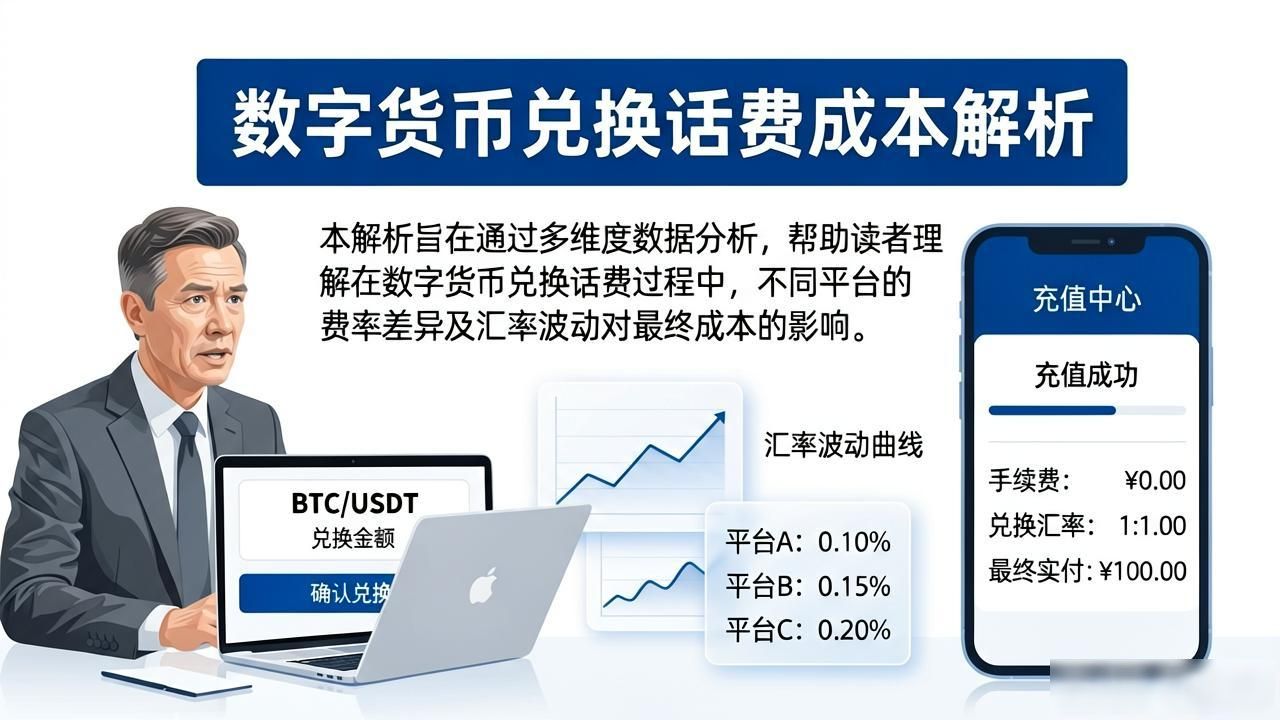 数字货币兑换话费成本解析

本解析旨在通过多维度数据分析，帮助读者理解在数字货币兑换话费过程中，不同平台的费率差异及汇率波动对最终成本的影响。

BTC/USDT
兑换金额
确认兑换

汇率波动曲线

平台A：0.10%
平台B：0.15%
平台C：0.20%

充值中心
充值成功
手续费： ¥0.00
兑换汇率： 1:1.00
最终实付：¥100.00